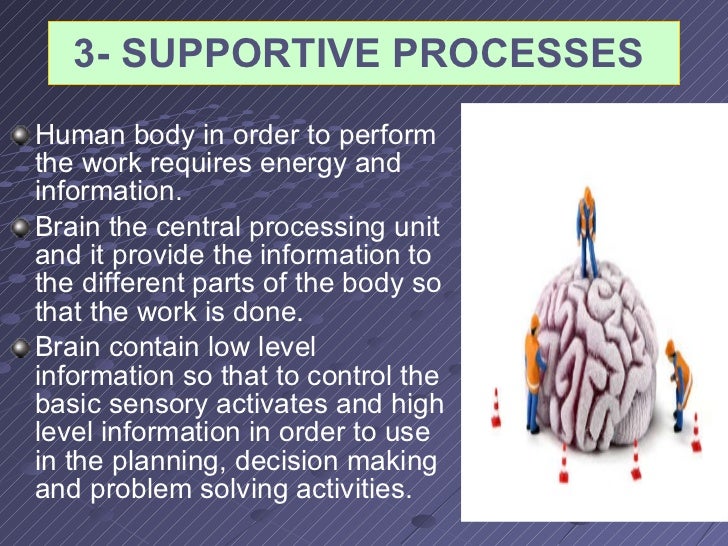 3- SUPPORTIVE PROCESSES

Human body in order to perform the work requires energy and information.

Brain the central processing unit and it provide the information to the different parts of the body so that the work is done.

Brain contain low level information so that to control the basic sensory activates and high level information in order to use in the planning, decision making and problem solving activities.